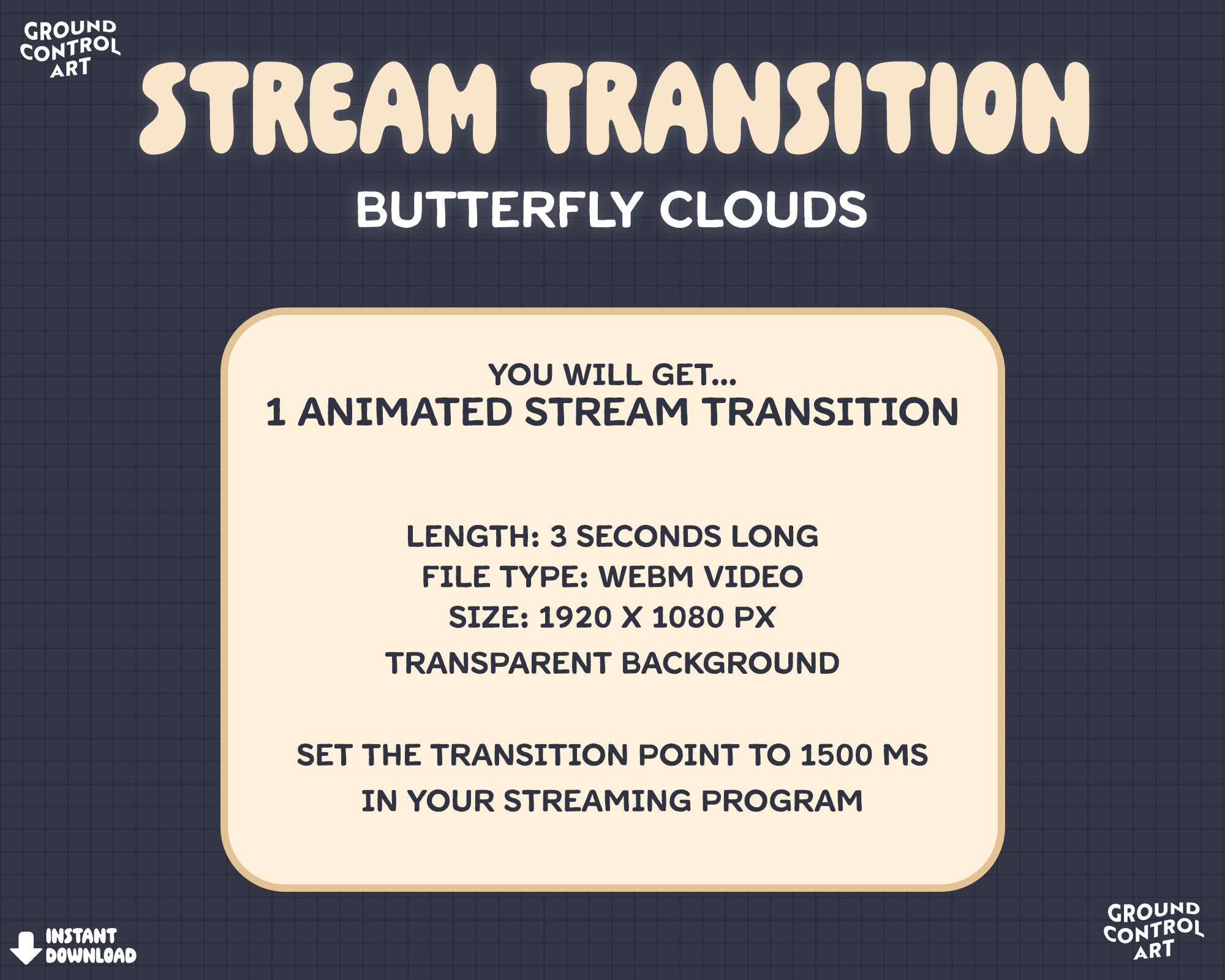 GROUND CONTROL ART

STREAM TRANSITION

BUTTERFLY CLOUDS

YOU WILL GET...
1 ANIMATED STREAM TRANSITION

LENGTH: 3 SECONDS LONG
FILE TYPE: WEBM VIDEO
SIZE: 1920 X 1080 PX
TRANSPARENT BACKGROUND

SET THE TRANSITION POINT TO 1500 MS
IN YOUR STREAMING PROGRAM

INSTANT DOWNLOAD

GROUND CONTROL ART